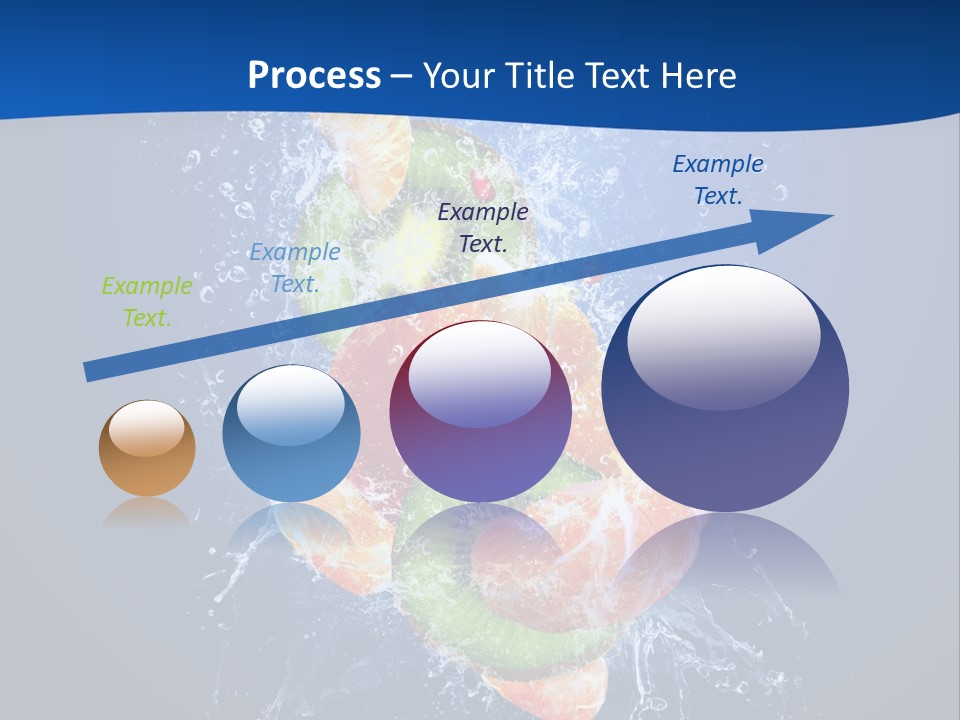 Process – Your Title Text Here

Example Text.

Example Text.

Example Text.

Example Text.